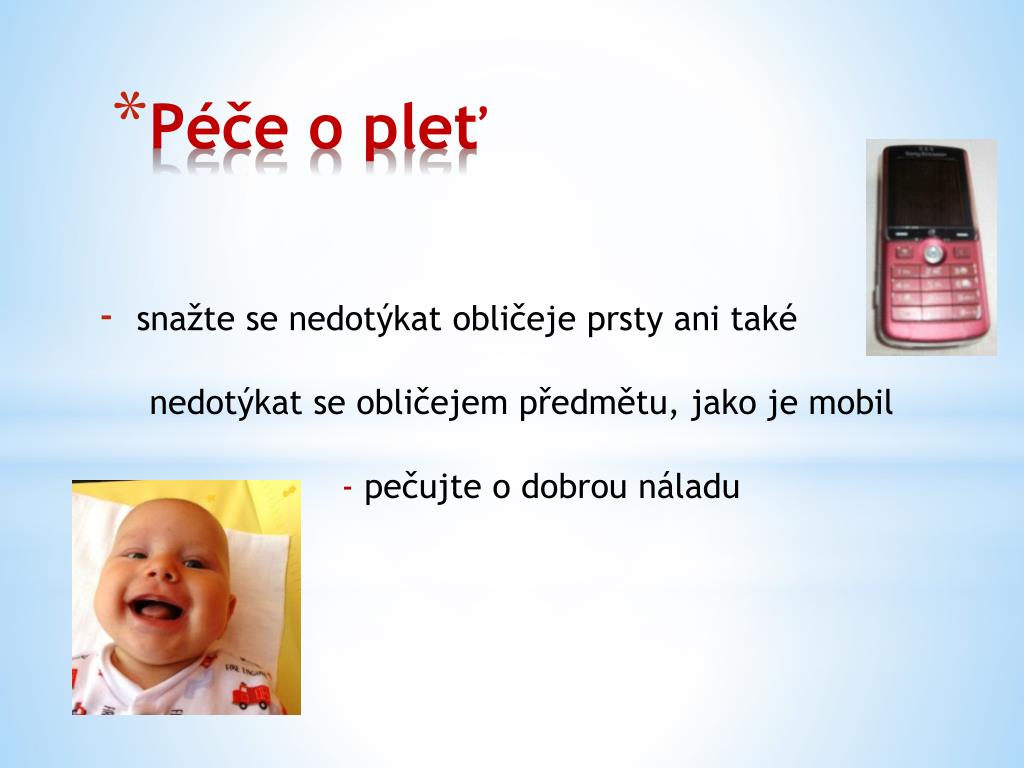 *Péče o pleť

- snažte se nedotýkat obličeje prsty ani také nedotýkat se obličejem předmětu, jako je mobil

- pečujte o dobrou náladu